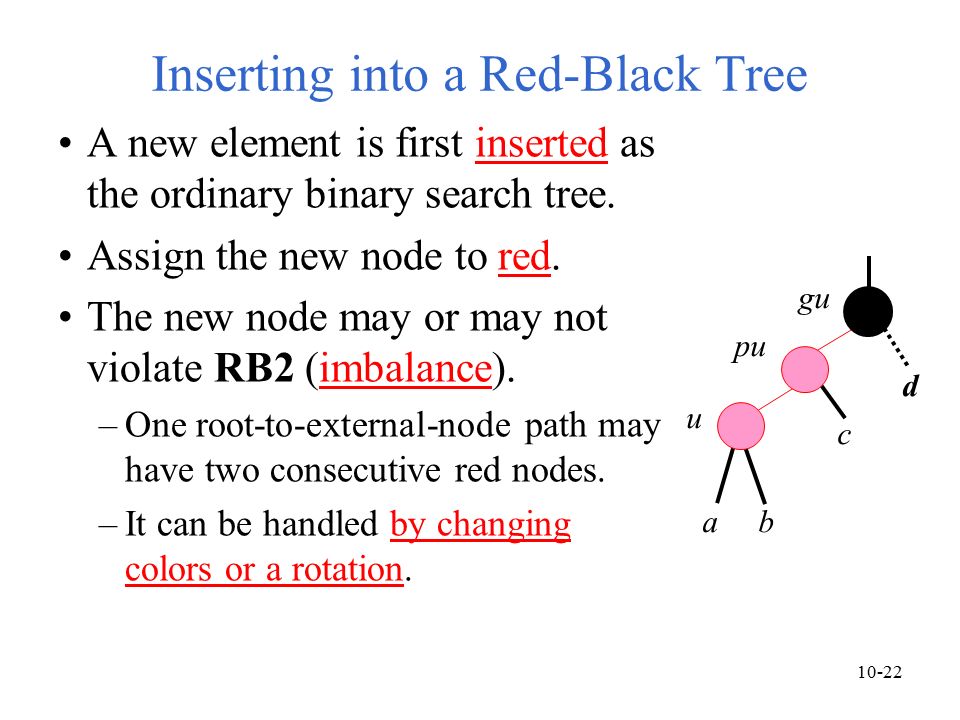 Inserting into a Red-Black Tree

• A new element is first inserted as the ordinary binary search tree.

• Assign the new node to red.

• The new node may or may not violate RB2 (imbalance).

– One root-to-external-node path may have two consecutive red nodes.

– It can be handled by changing colors or a rotation.

gu
pu
d
u
c
a
b

10-22